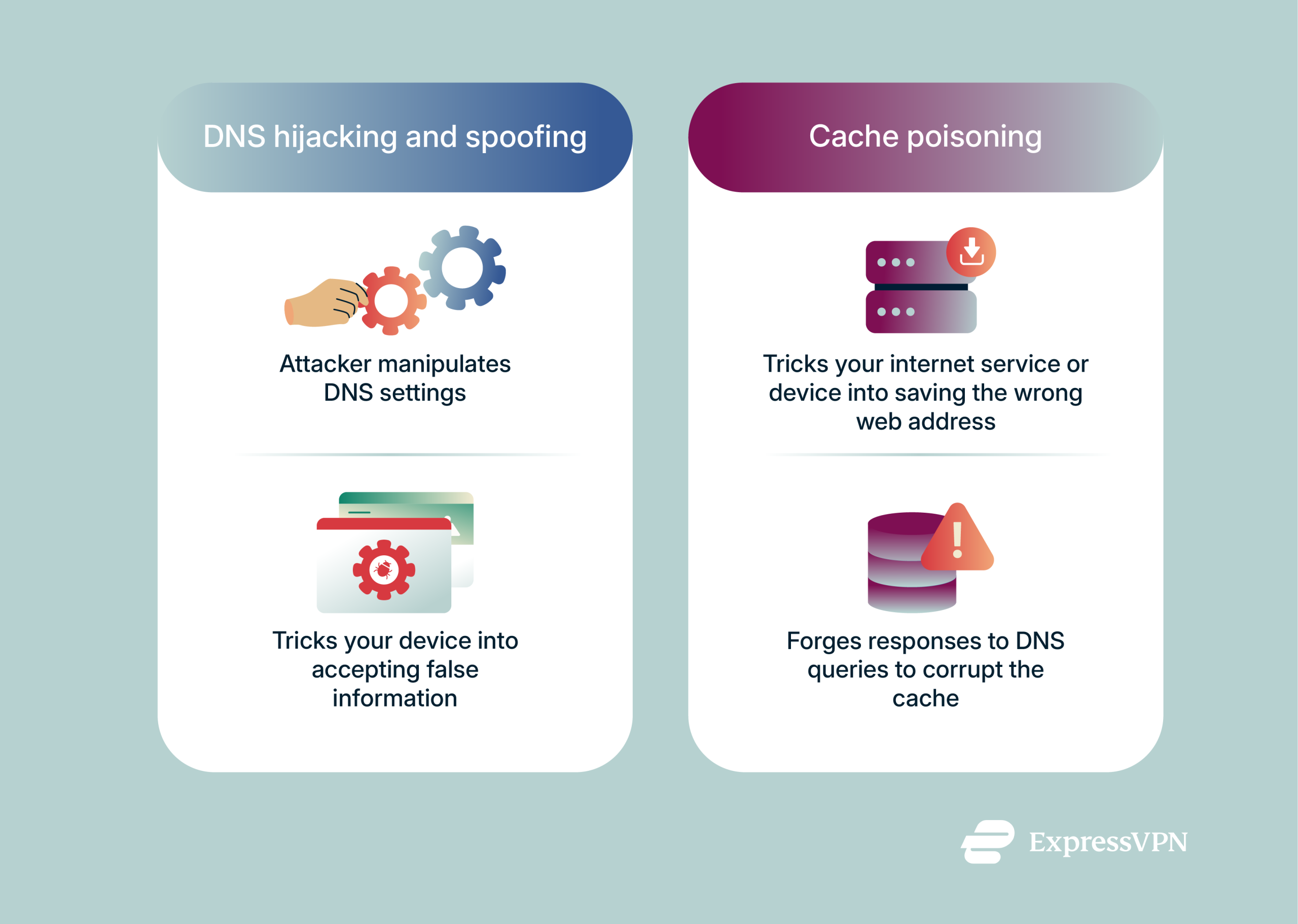 DNS hijacking and spoofing

Attacker manipulates DNS settings

Tricks your device into accepting false information

Cache poisoning

Tricks your internet service or device into saving the wrong web address

Forges responses to DNS queries to corrupt the cache

ExpressVPN